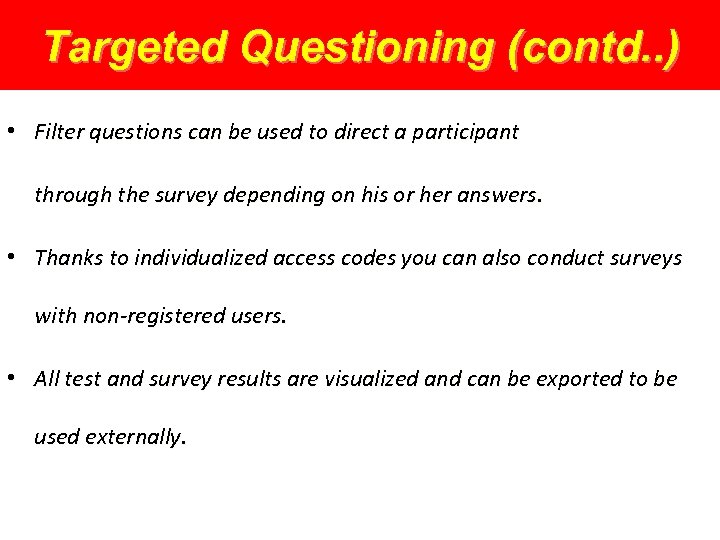 Targeted Questioning (contd..)

• Filter questions can be used to direct a participant through the survey depending on his or her answers.

• Thanks to individualized access codes you can also conduct surveys with non-registered users.

• All test and survey results are visualized and can be exported to be used externally.